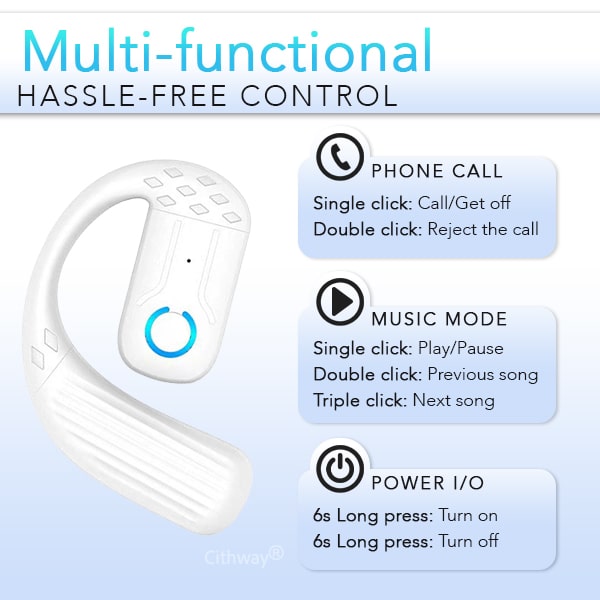 Multi-functional
HASSLE-FREE CONTROL

PHONE CALL
Single click: Call/Get off
Double click: Reject the call

MUSIC MODE
Single click: Play/Pause
Double click: Previous song
Triple click: Next song

POWER I/O
6s Long press: Turn on
6s Long press: Turn off

Cithway®